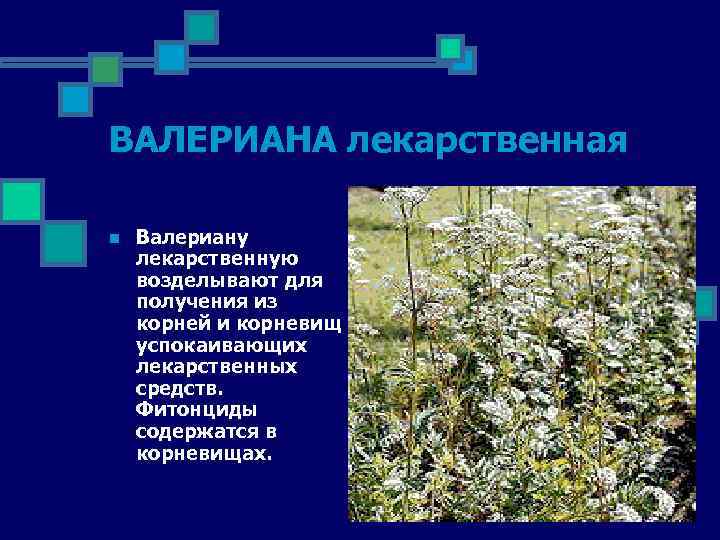 ВАЛЕРИАНА лекарственная

Валериану лекарственную возделывают для получения из корней и корневищ успокаивающих лекарственных средств. Фитонциды содержатся в корневищах.